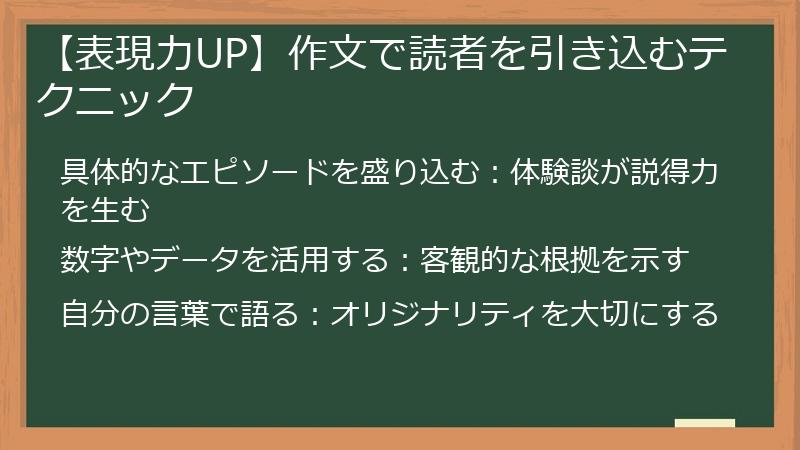 【表現力UP】作文で読者を引き込むテクニック

具体的なエピソードを盛り込む：体験談が説得力を生む

数字やデータを活用する：客観的な根拠を示す

自分の言葉で語る：オリジナリティを大切にする